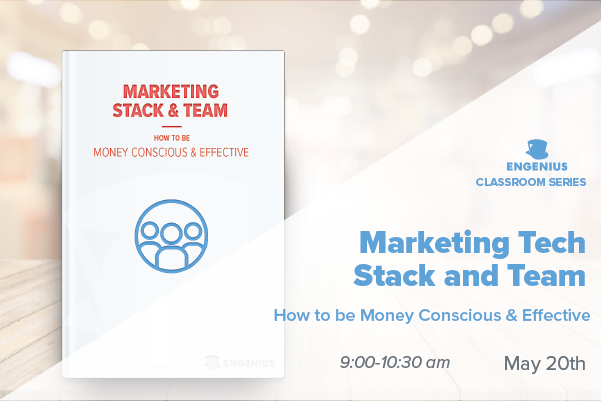 MARKETING STACK & TEAM

HOW TO BE
MONEY CONSCIOUS & EFFECTIVE

ENGENIUS

ENGENIUS
CLASSROOM SERIES

Marketing Tech Stack and Team

How to be Money Conscious & Effective

9:00-10:30 am

May 20th